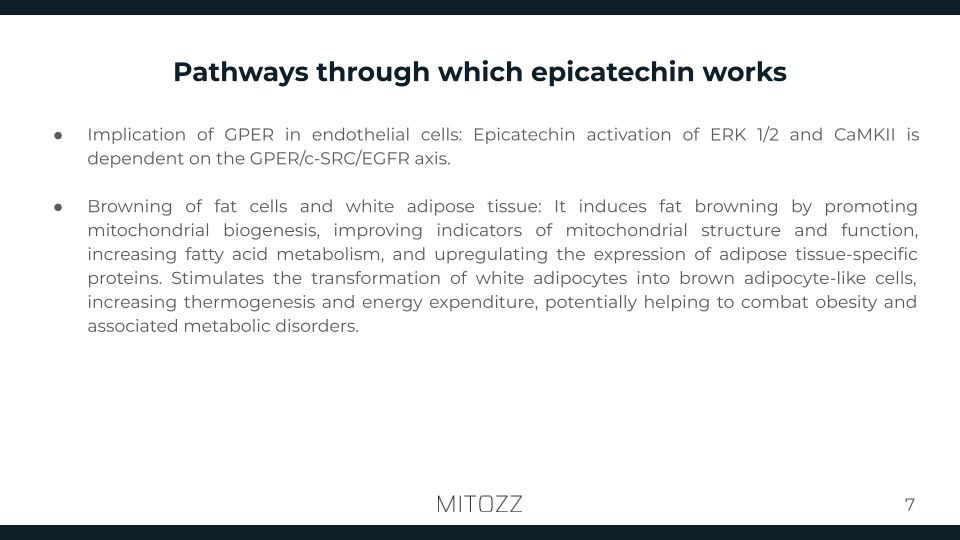 Pathways through which epicatechin works

● Implication of GPER in endothelial cells: Epicatechin activation of ERK 1/2 and CaMKII is dependent on the GPER/c-SRC/EGFR axis.

● Browning of fat cells and white adipose tissue: It induces fat browning by promoting mitochondrial biogenesis, improving indicators of mitochondrial structure and function, increasing fatty acid metabolism, and upregulating the expression of adipose tissue-specific proteins. Stimulates the transformation of white adipocytes into brown adipocyte-like cells, increasing thermogenesis and energy expenditure, potentially helping to combat obesity and associated metabolic disorders.

MITOZZ

7